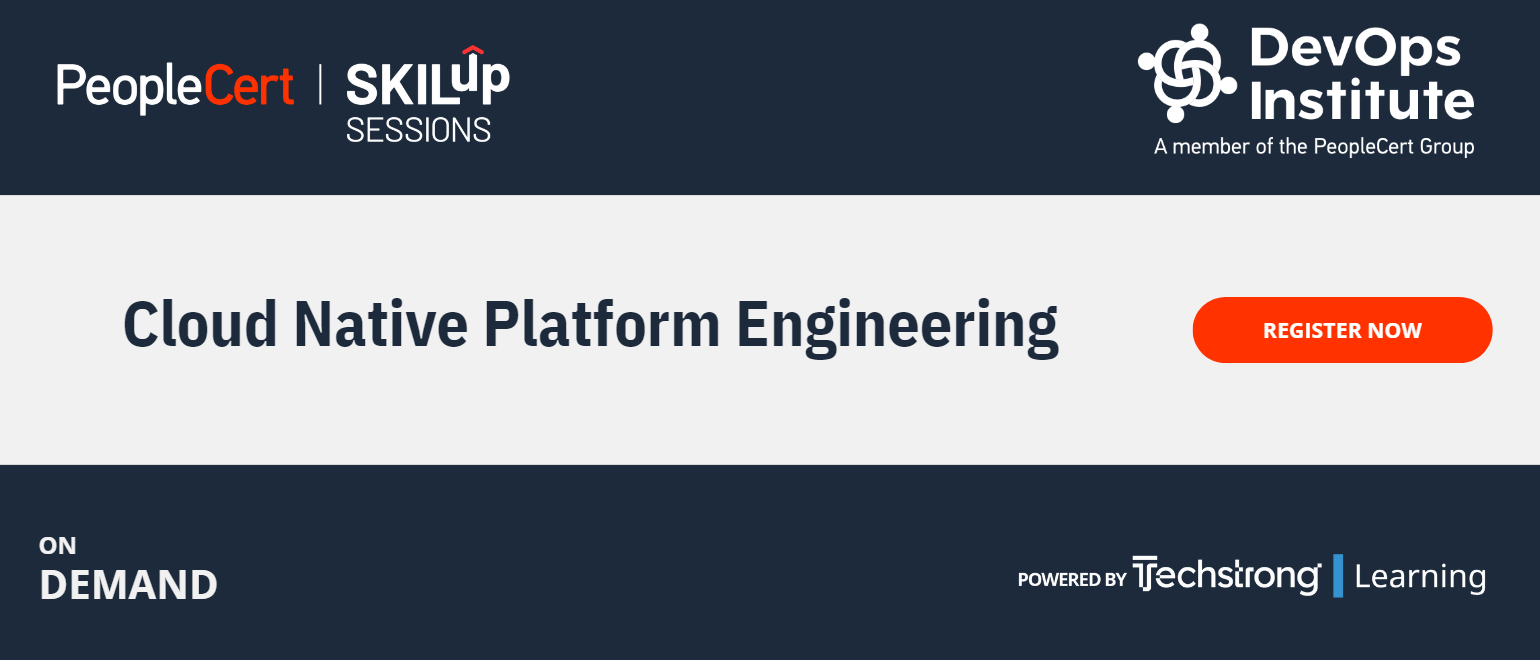 PeopleCert | SKILup SESSIONS

DevOps Institute
A member of the PeopleCert Group

Cloud Native Platform Engineering

REGISTER NOW

ON
DEMAND

POWERED BY Techstrong | Learning